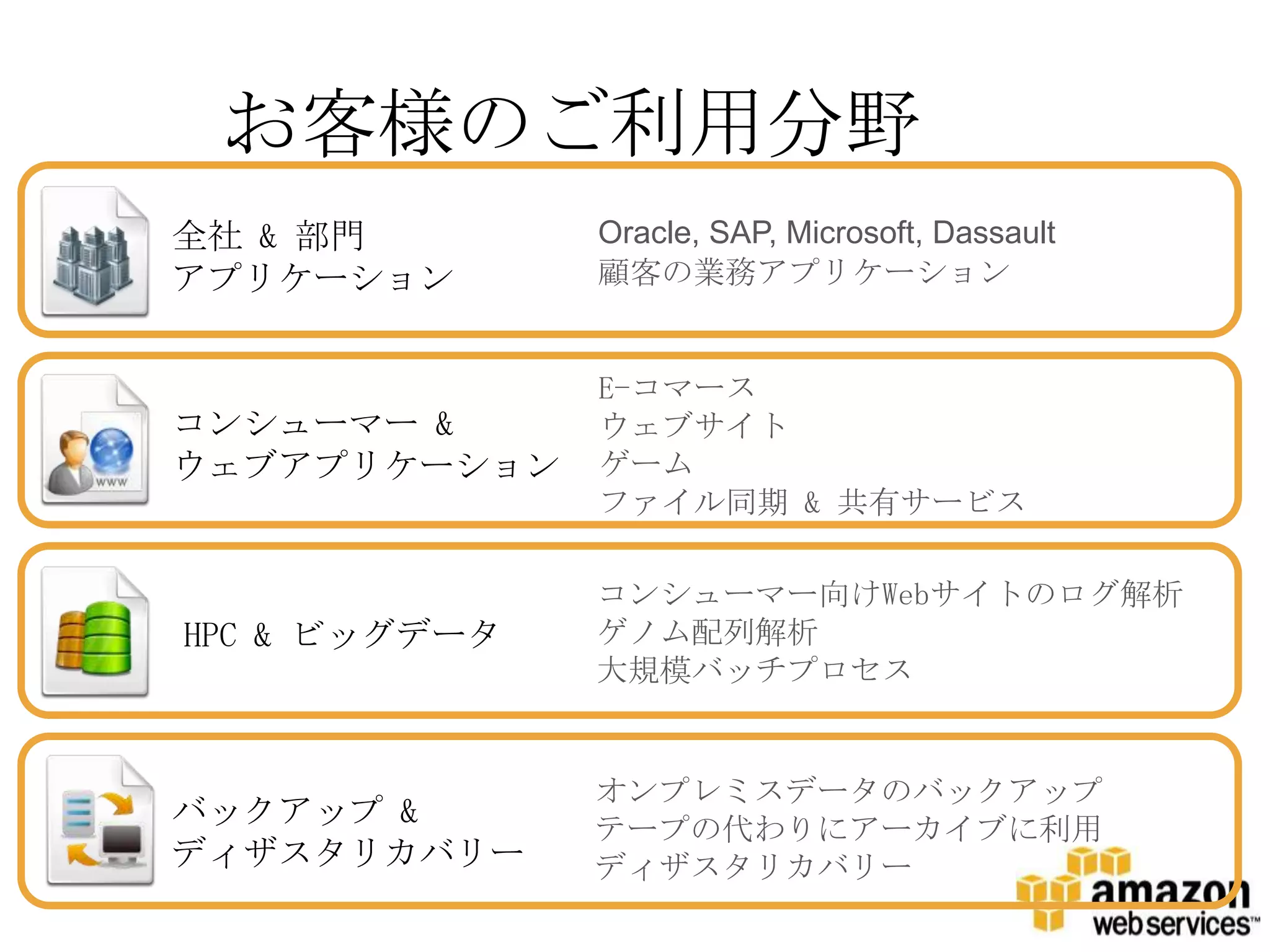 お客様のご利用分野

全社 & 部門
アプリケーション

Oracle, SAP, Microsoft, Dassault
顧客の業務アプリケーション

www

コンシューマー &
ウェブアプリケーション

E-コマース
ウェブサイト
ゲーム
ファイル同期 & 共有サービス

HPC & ビッグデータ

コンシューマー向けWebサイトのログ解析
ゲノム配列解析
大規模バッチプロセス

バックアップ &
ディザスタリカバリー

オンプレミスデータのバックアップ
テープの代わりにアーカイブに利用
ディザスタリカバリー

amazon
web services™